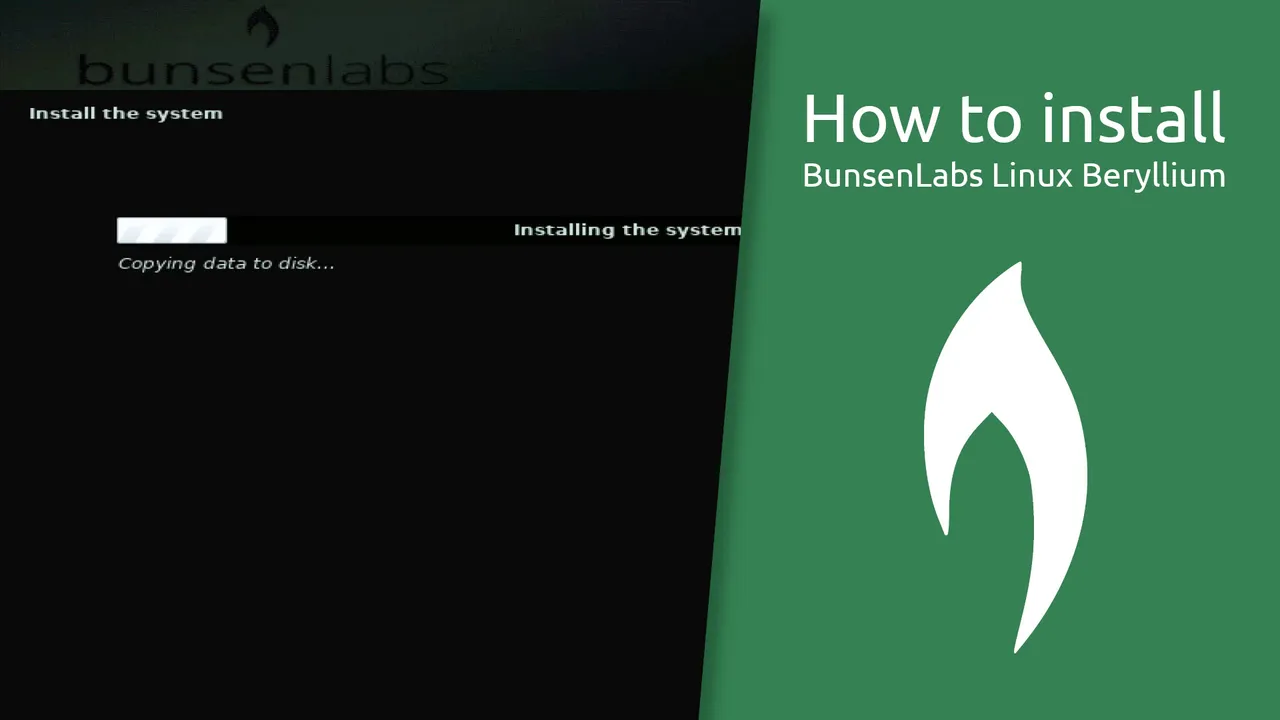 bunsenlabs

Install the system

Installing the system

Copying data to disk...

How to install
BunsenLabs Linux Beryllium